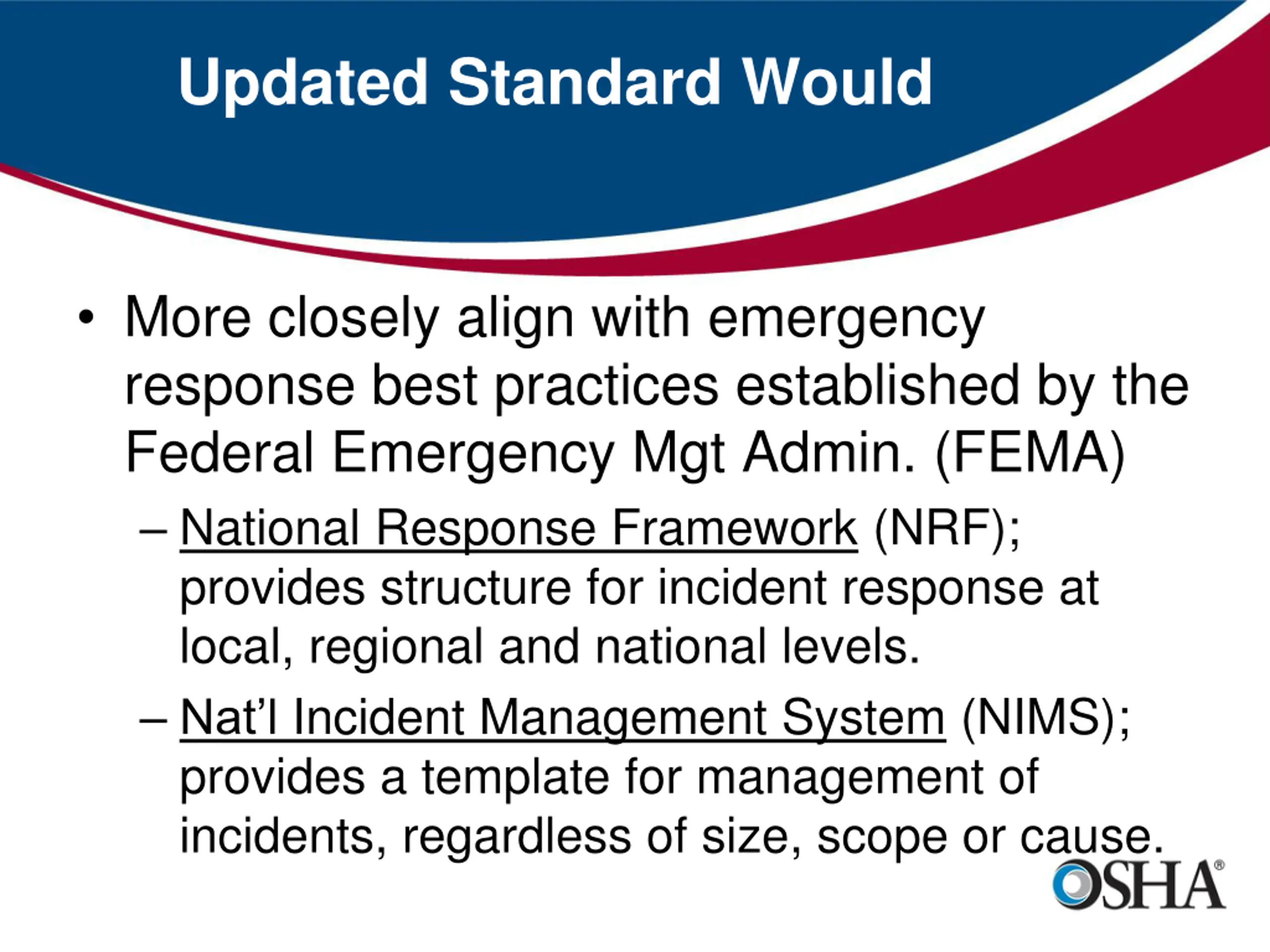 Updated Standard Would

• More closely align with emergency response best practices established by the Federal Emergency Mgt Admin. (FEMA)

– National Response Framework (NRF); provides structure for incident response at local, regional and national levels.

– Nat'l Incident Management System (NIMS); provides a template for management of incidents, regardless of size, scope or cause.

OSHA®